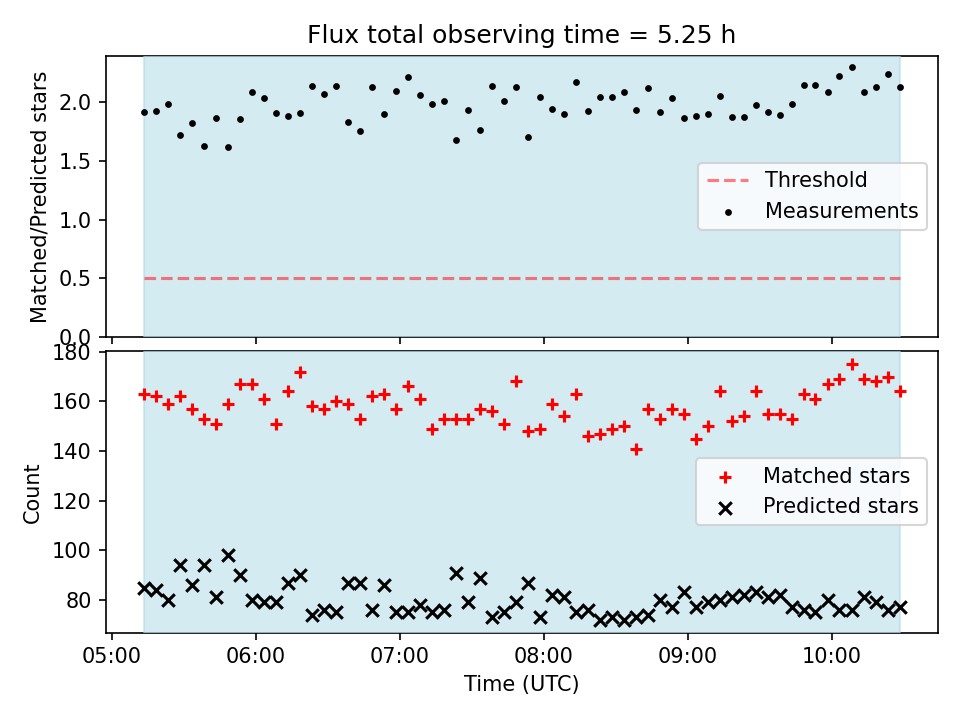 Flux total observing time = 5.25 h

Matched/Predicted stars

2.0
1.5
1.0
0.5
0.0

Threshold
Measurements

Count

180
160
140
120
100
80

Matched stars
Predicted stars

05:00
06:00
07:00
08:00
09:00
10:00

Time (UTC)